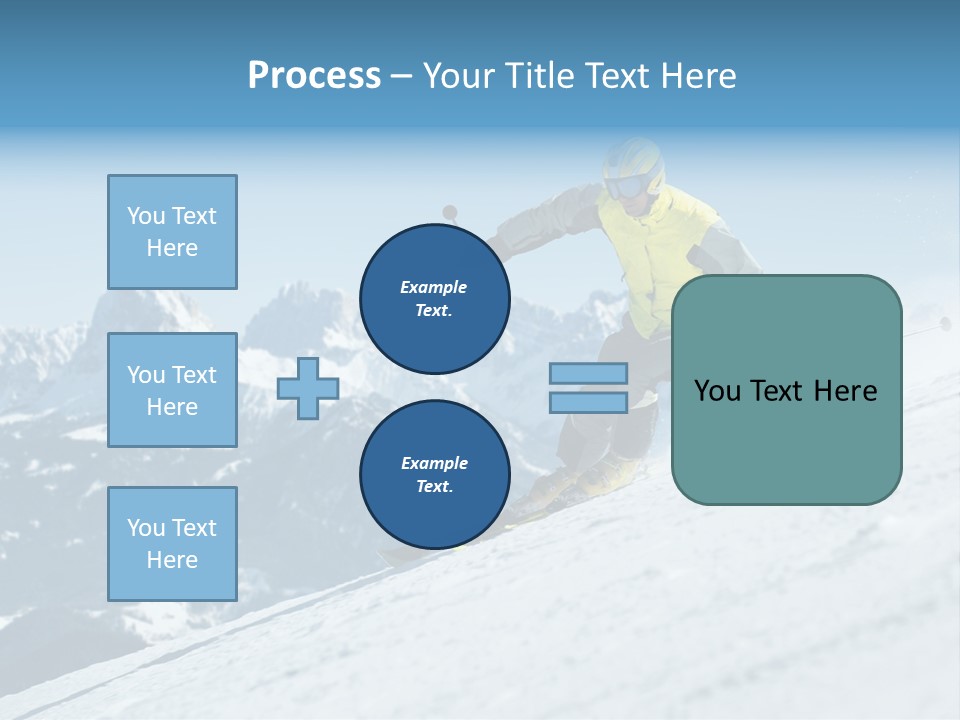 Process – Your Title Text Here

You Text Here

You Text Here

You Text Here

Example Text.

Example Text.

You Text Here